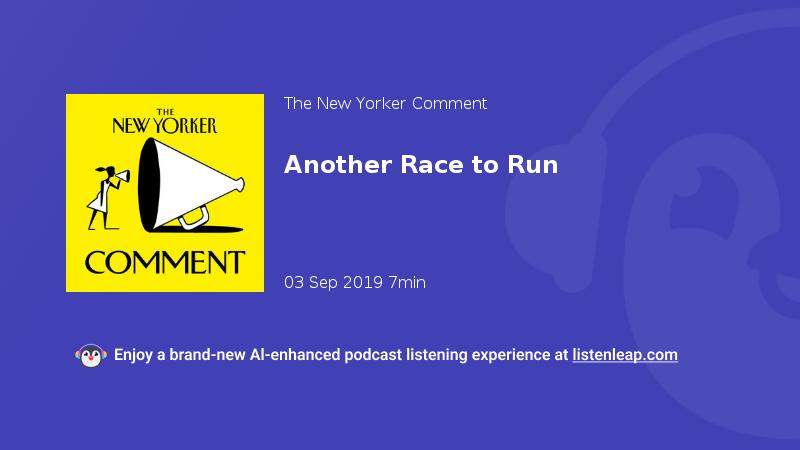 THE NEW YORKER

COMMENT

The New Yorker Comment

Another Race to Run

03 Sep 2019 7min

Enjoy a brand-new AI-enhanced podcast listening experience at listenleap.com